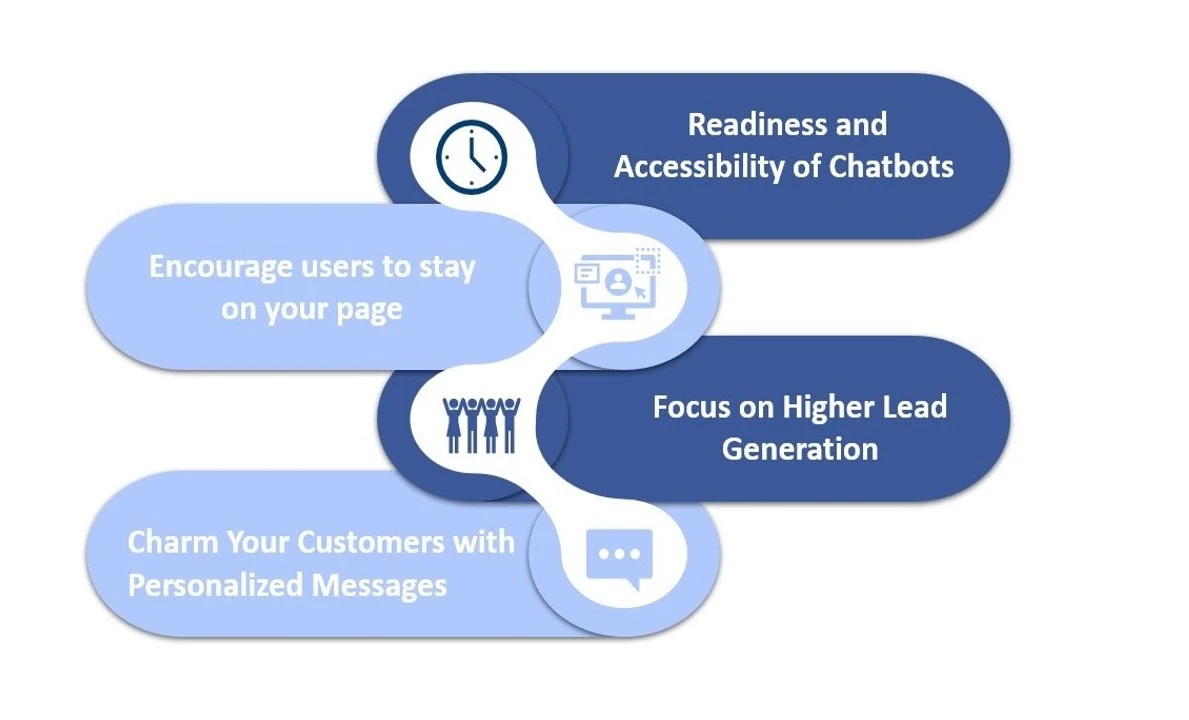 Readiness and Accessibility of Chatbots

Encourage users to stay on your page

Focus on Higher Lead Generation

Charm Your Customers with Personalized Messages